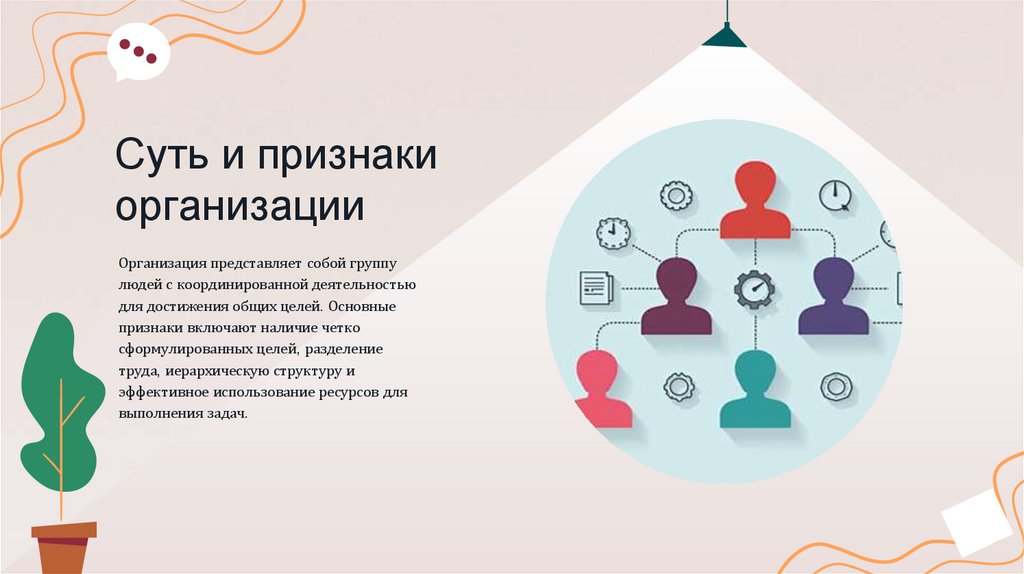 Суть и признаки организации

Организация представляет собой группу людей с координированной деятельностью для достижения общих целей. Основные признаки включают наличие четко сформулированных целей, разделение труда, иерархическую структуру и эффективное использование ресурсов для выполнения задач.